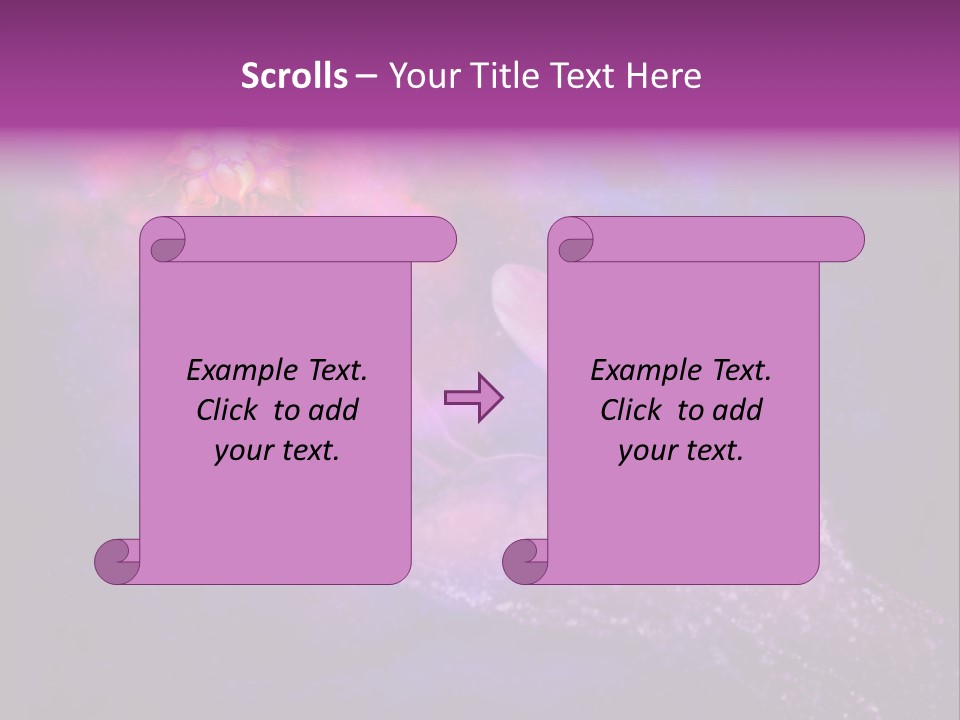 Scrolls – Your Title Text Here

Example Text. Click to add your text.

Example Text. Click to add your text.